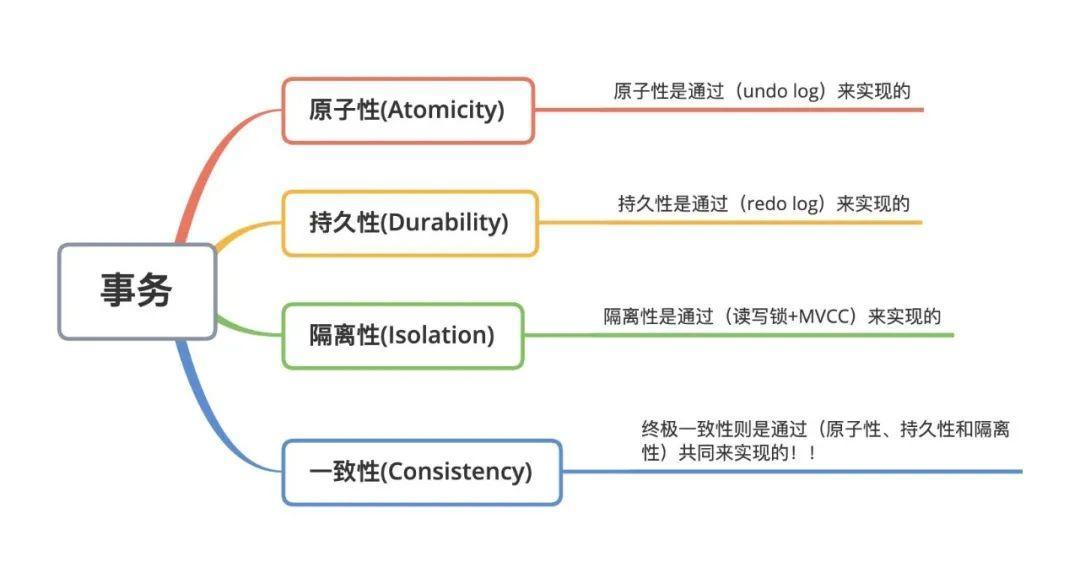 事务

原子性(Atomicity)

原子性是通过（undo log）来实现的

持久性(Durability)

持久性是通过（redo log）来实现的

隔离性(Isolation)

隔离性是通过（读写锁+MVCC）来实现的

一致性(Consistency)

终极一致性则是通过（原子性、持久性和隔离性）共同来实现的！！